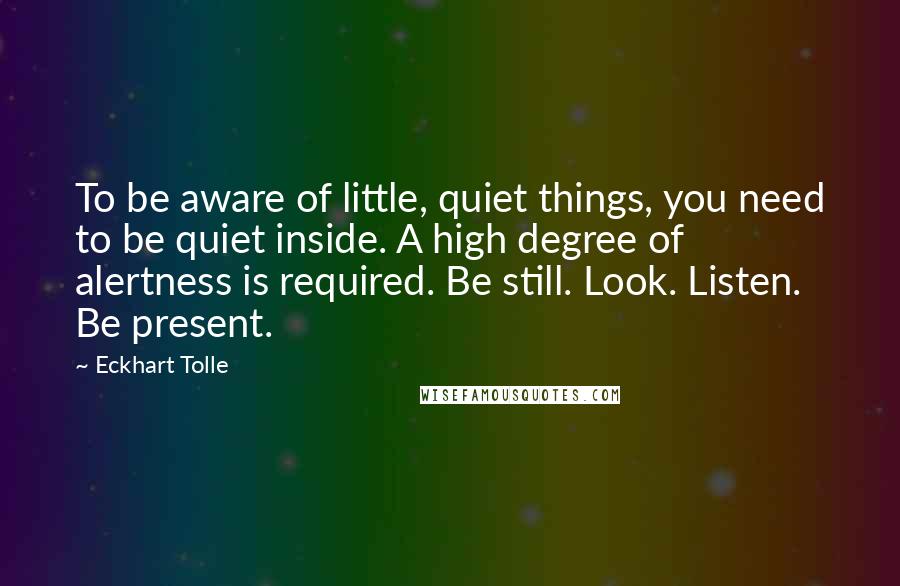 To be aware of little, quiet things, you need to be quiet inside. A high degree of alertness is required. Be still. Look. Listen. Be present.

~ Eckhart Tolle

WISEFAMOUSQUOTES.COM